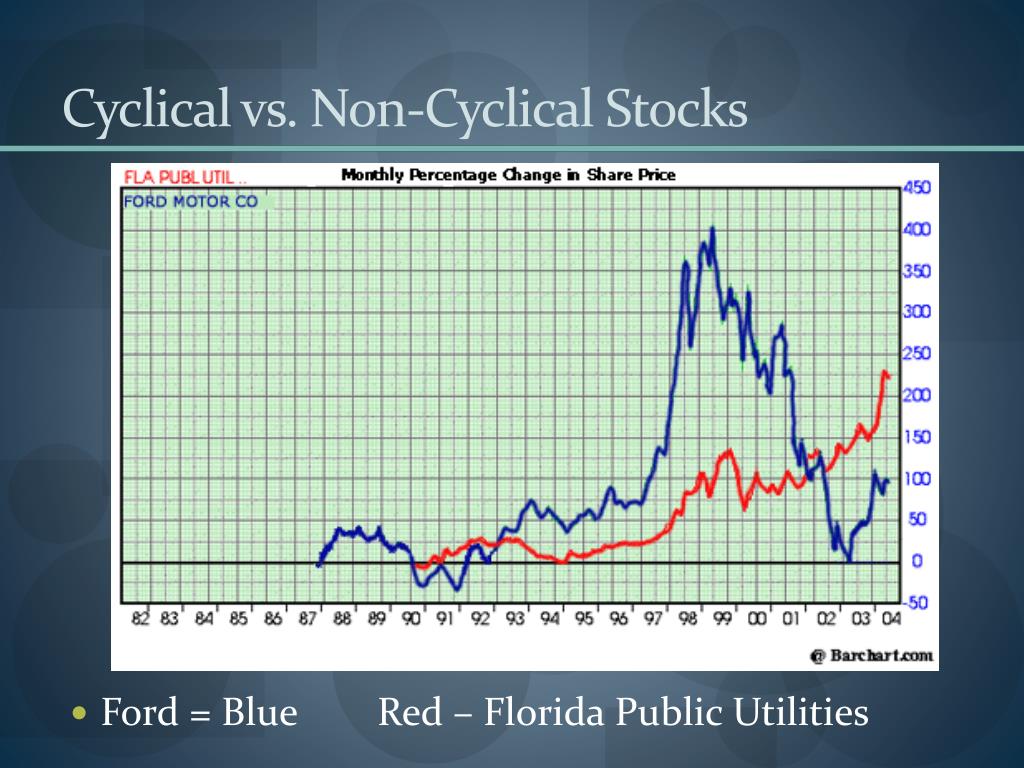 Cyclical vs. Non-Cyclical Stocks

FLA PUBL UTIL ..
FORD MOTOR CO
Monthly Percentage Change in Share Price

450
400
350
300
250
200
150
100
50
0
-50

82 83 84 85 86 87 88 89 90 91 92 93 94 95 96 97 98 99 00 01 02 03 04

@ Barchart.com

• Ford = Blue Red – Florida Public Utilities